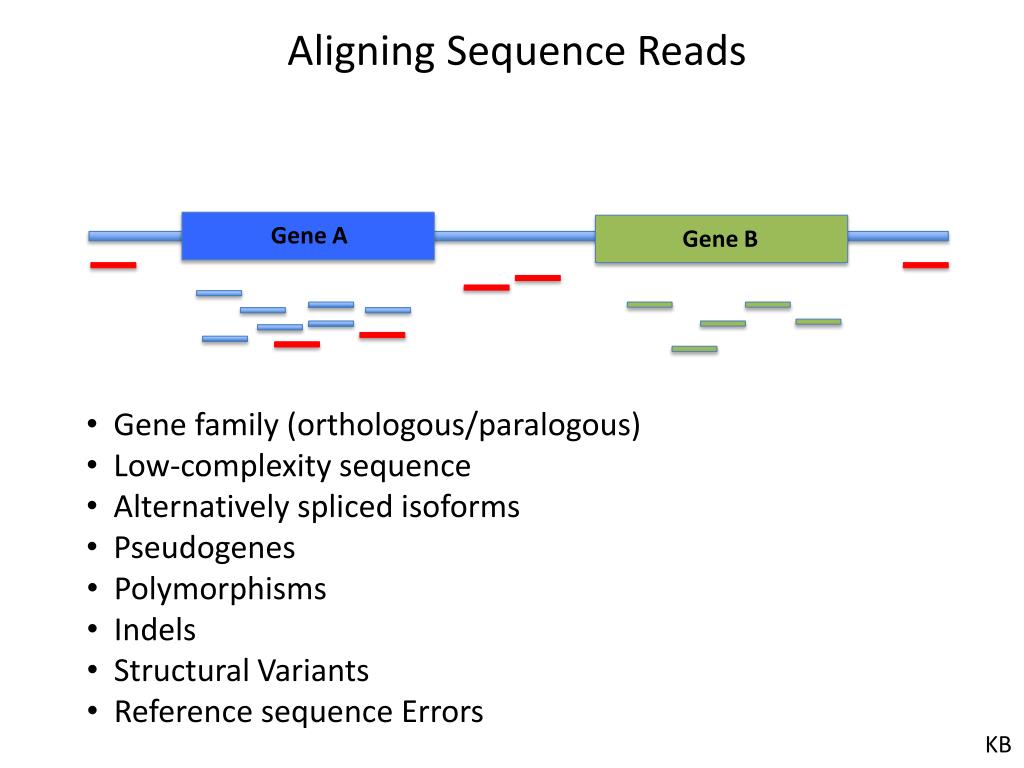 Aligning Sequence Reads

Gene A

Gene B

• Gene family (orthologous/paralogous)
• Low-complexity sequence
• Alternatively spliced isoforms
• Pseudogenes
• Polymorphisms
• Indels
• Structural Variants
• Reference sequence Errors

KB